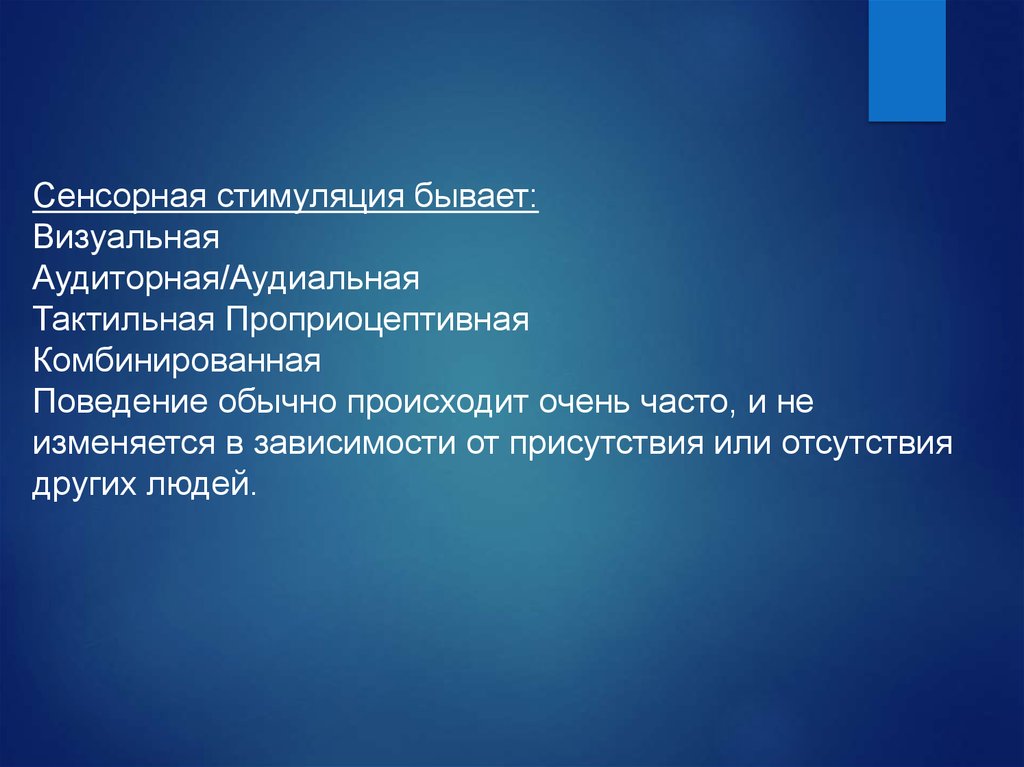 Сенсорная стимуляция бывает:
Визуальная
Аудиторная/Аудиальная
Тактильная Проприоцептивная
Комбинированная
Поведение обычно происходит очень часто, и не изменяется в зависимости от присутствия или отсутствия других людей.